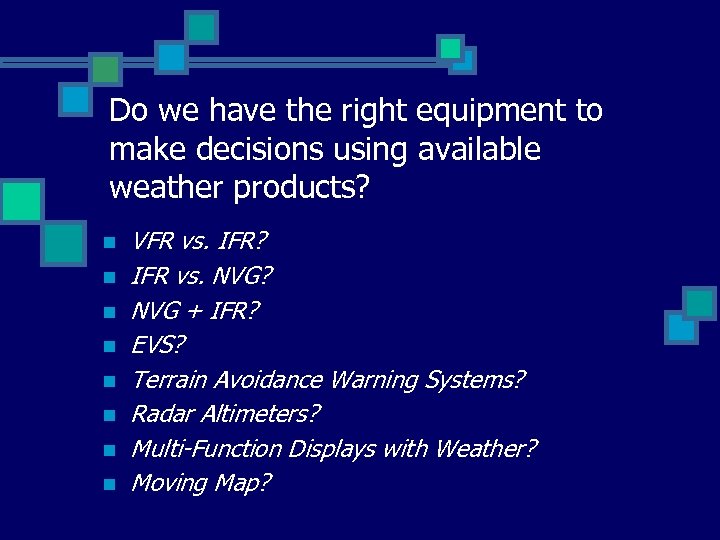 Do we have the right equipment to make decisions using available weather products?

- VFR vs. IFR?
- IFR vs. NVG?
- NVG + IFR?
- EVS?
- Terrain Avoidance Warning Systems?
- Radar Altimeters?
- Multi-Function Displays with Weather?
- Moving Map?